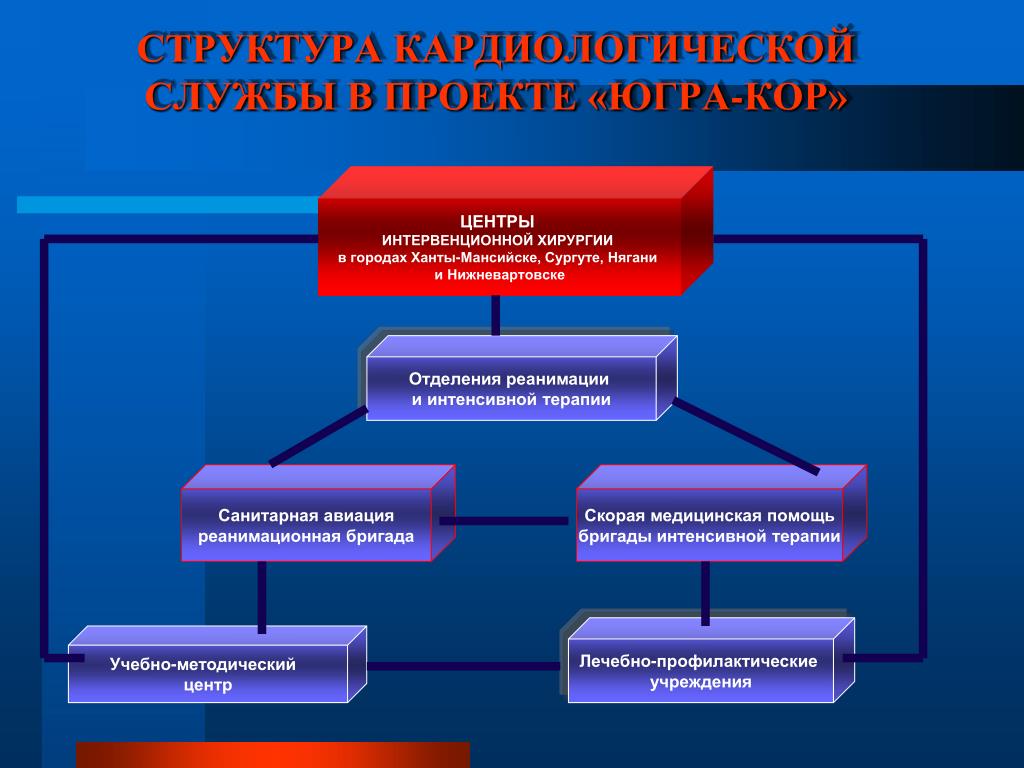 СТРУКТУРА КАРДИОЛОГИЧЕСКОЙ СЛУЖБЫ В ПРОЕКТЕ «ЮГРА-КОР»

ЦЕНТРЫ
ИНТЕРВЕНЦИОННОЙ ХИРУРГИИ
в городах Ханты-Мансийске, Сургуте, Нягани и Нижневартовске

Отделения реанимации и интенсивной терапии

Санитарная авиация реанимационная бригада

Скорая медицинская помощь бригады интенсивной терапии

Учебно-методический центр

Лечебно-профилактические учреждения